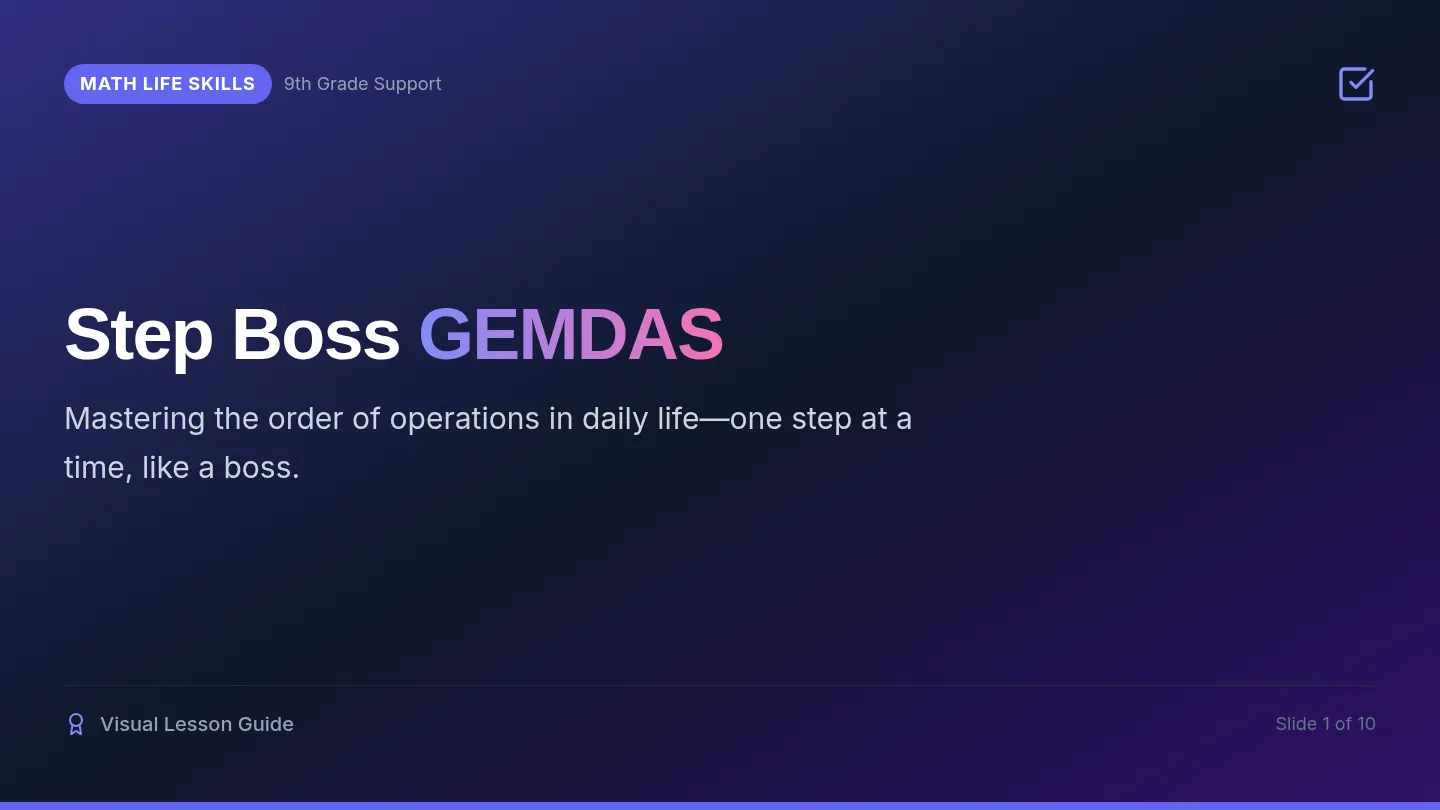 MATH LIFE SKILLS 9th Grade Support

Step Boss GEMDAS

Mastering the order of operations in daily life—one step at a time, like a boss.

Visual Lesson Guide

Slide 1 of 10